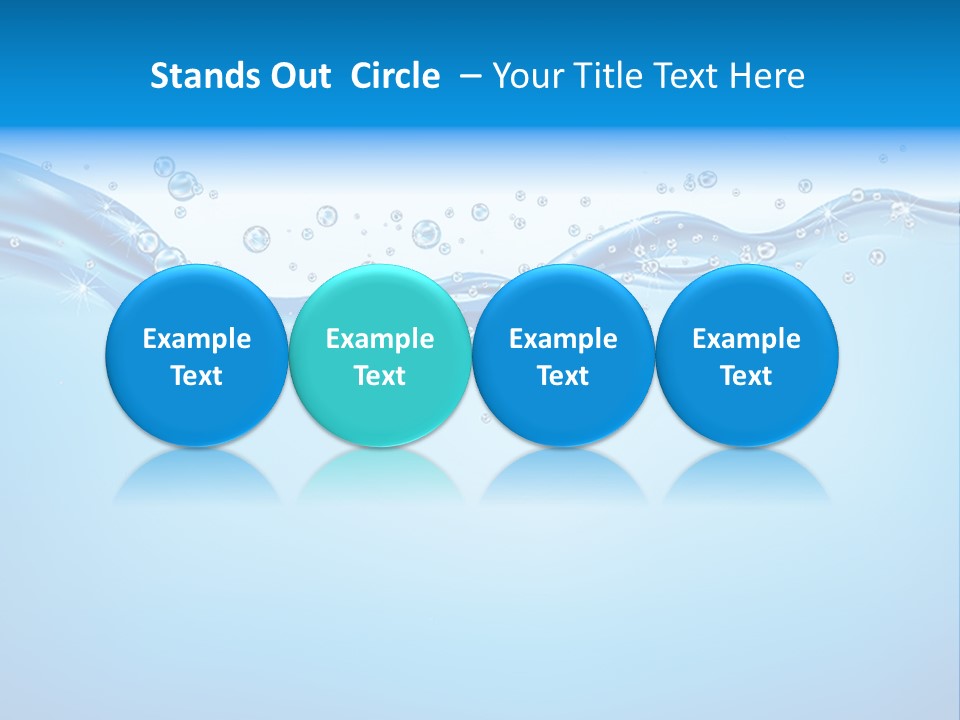 Stands Out Circle – Your Title Text Here

Example Text

Example Text

Example Text

Example Text